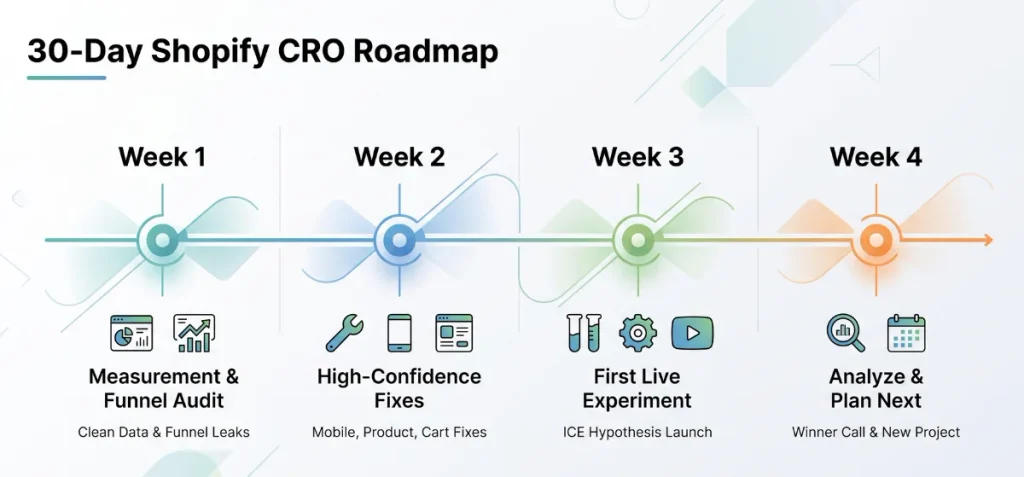 30-Day Shopify CRO Roadmap

Week 1

Measurement & Funnel Audit

Clean Data & Funnel Leaks

Week 2

High-Confidence Fixes

Mobile, Product, Cart Fixes

Week 3

First Live Experiment

ICE Hypothesis Launch

Week 4

Analyze & Plan Next

Winner Call & New Project